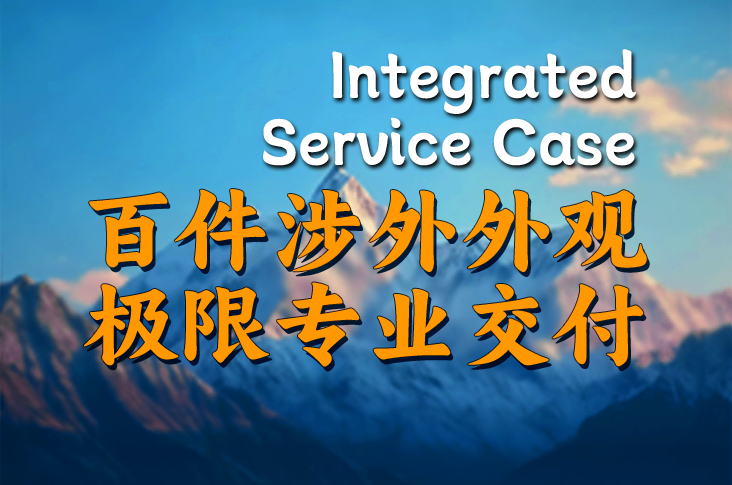 Integrated
Service Case

百件涉外外观
极限专业交付